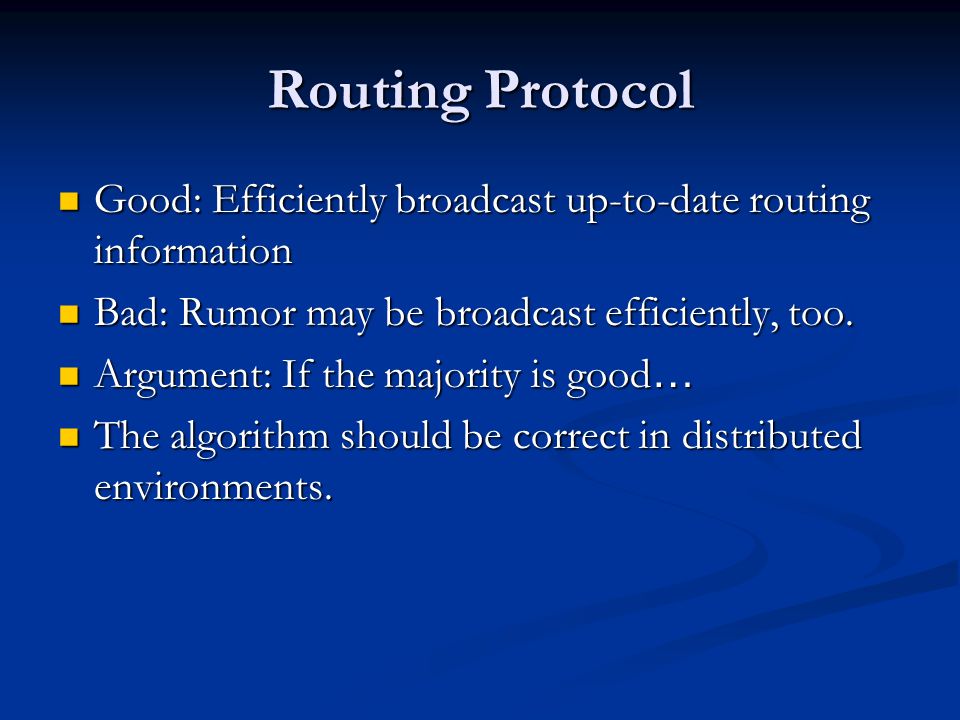 Routing Protocol

- Good: Efficiently broadcast up-to-date routing information
- Bad: Rumor may be broadcast efficiently, too.
- Argument: If the majority is good…
- The algorithm should be correct in distributed environments.